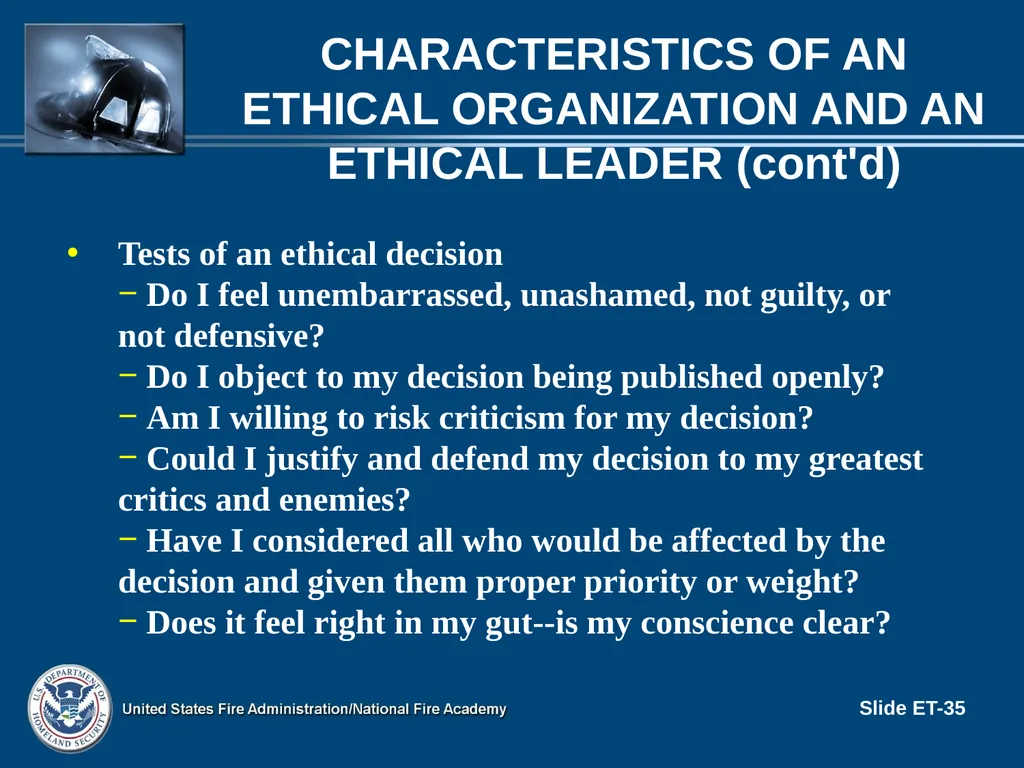 CHARACTERISTICS OF AN ETHICAL ORGANIZATION AND AN ETHICAL LEADER (cont'd)

• Tests of an ethical decision
− Do I feel unembarrassed, unashamed, not guilty, or not defensive?
− Do I object to my decision being published openly?
− Am I willing to risk criticism for my decision?
− Could I justify and defend my decision to my greatest critics and enemies?
− Have I considered all who would be affected by the decision and given them proper priority or weight?
− Does it feel right in my gut--is my conscience clear?

U.S. DEPARTMENT OF HOMELAND SECURITY

United States Fire Administration/National Fire Academy

Slide ET-35